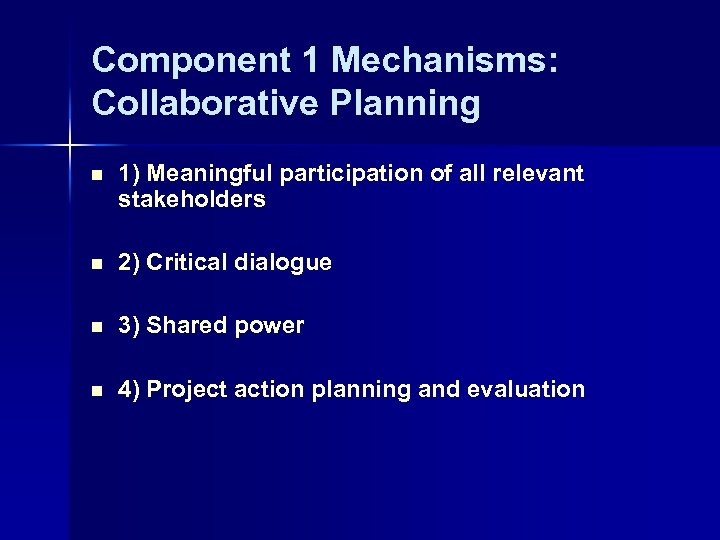 Component 1 Mechanisms: Collaborative Planning

- 1) Meaningful participation of all relevant stakeholders

- 2) Critical dialogue

- 3) Shared power

- 4) Project action planning and evaluation